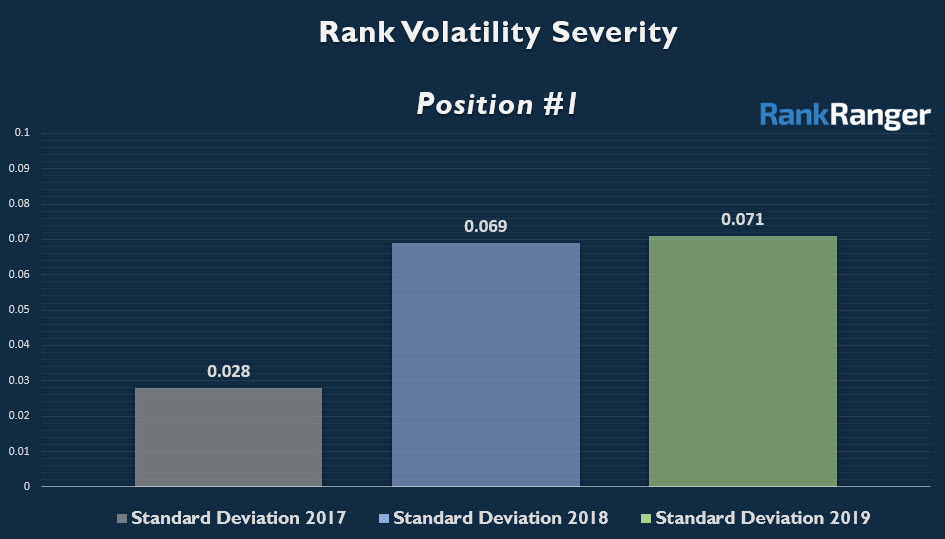 Rank Volatility Severity

Position #1

RankRanger

0.1
0.09
0.08
0.07
0.06
0.05
0.04
0.03
0.02
0.01
0

0.028
0.069
0.071

Standard Deviation 2017
Standard Deviation 2018
Standard Deviation 2019